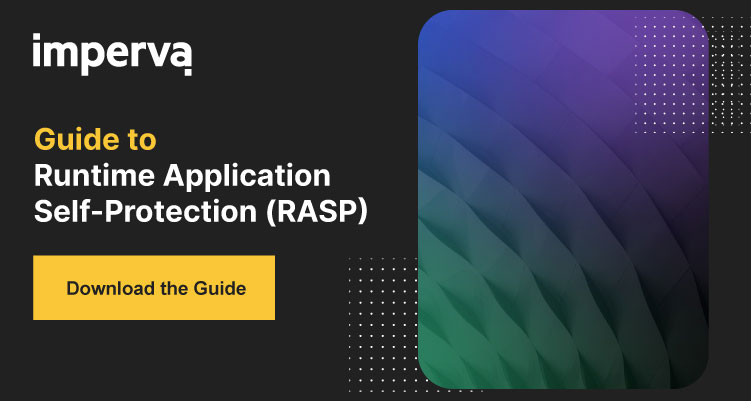 imperva

Guide to
Runtime Application Self-Protection (RASP)

Download the Guide